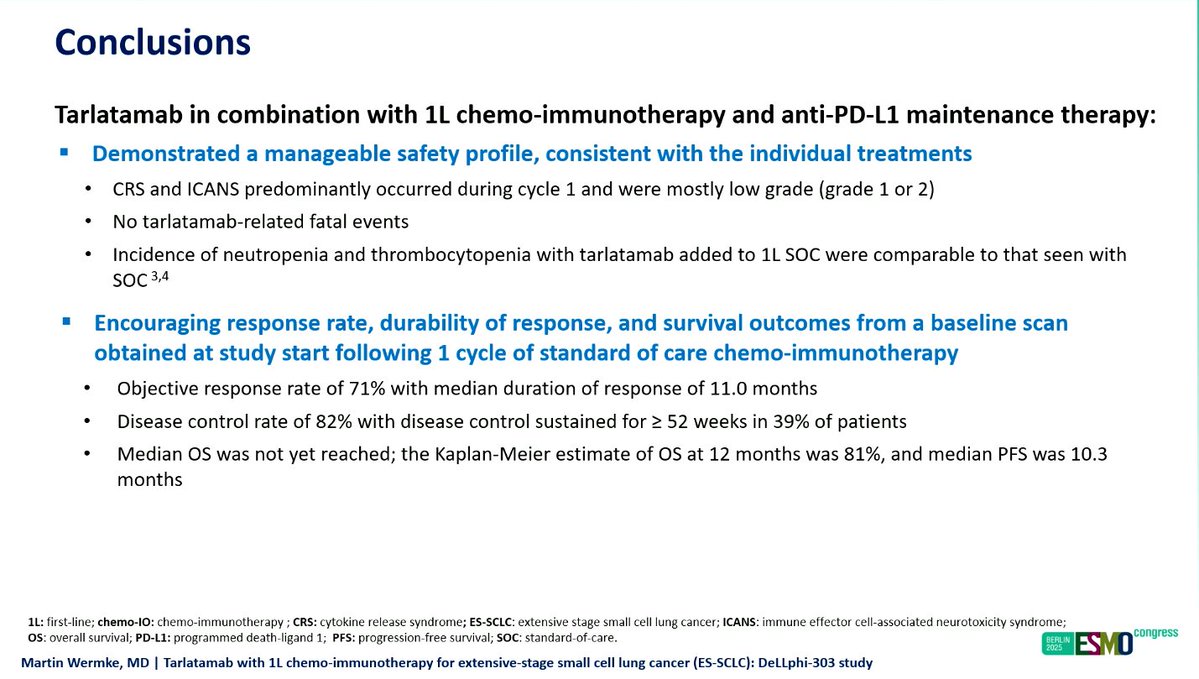 Conclusions

Tarlatamab in combination with 1L chemo-immunotherapy and anti-PD-L1 maintenance therapy:

▪ Demonstrated a manageable safety profile, consistent with the individual treatments

• CRS and ICANS predominantly occurred during cycle 1 and were mostly low grade (grade 1 or 2)

• No tarlatamab-related fatal events

• Incidence of neutropenia and thrombocytopenia with tarlatamab added to 1L SOC were comparable to that seen with SOC $^{3,4}$

▪ Encouraging response rate, durability of response, and survival outcomes from a baseline scan obtained at study start following 1 cycle of standard of care chemo-immunotherapy

• Objective response rate of 71% with median duration of response of 11.0 months

• Disease control rate of 82% with disease control sustained for ≥ 52 weeks in 39% of patients

• Median OS was not yet reached; the Kaplan-Meier estimate of OS at 12 months was 81%, and median PFS was 10.3 months

1L: first-line; chemo-IO: chemo-immunotherapy ; CRS: cytokine release syndrome; ES-SCLC: extensive stage small cell lung cancer; ICANS: immune effector cell-associated neurotoxicity syndrome; OS: overall survival; PD-L1: programmed death-ligand 1; PFS: progression-free survival; SOC: standard-of-care.

Martin Wermke, MD | Tarlatamab with 1L chemo-immunotherapy for extensive-stage small cell lung cancer (ES-SCLC): DeLLphi-303 study

BERLIN 2025 ESMO congress